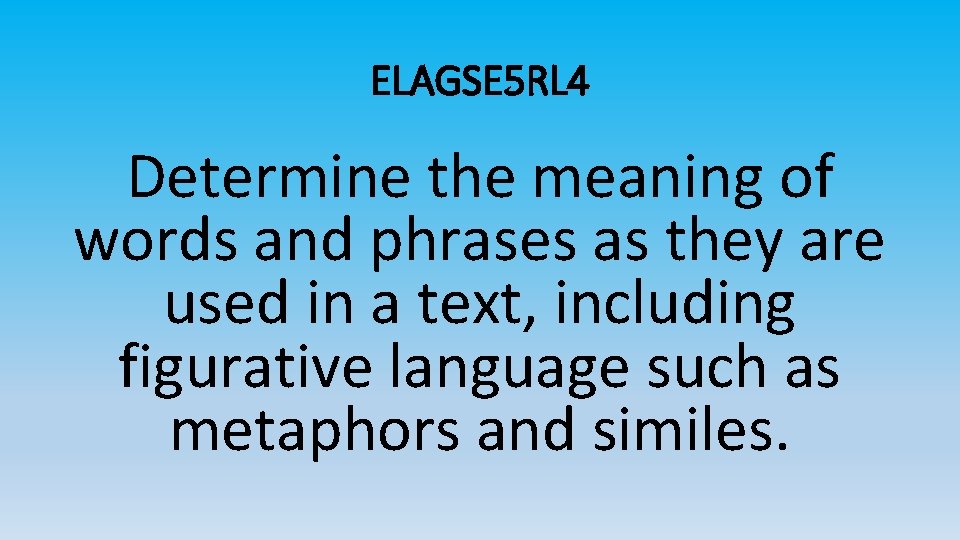 ELAGSE5RL4

Determine the meaning of words and phrases as they are used in a text, including figurative language such as metaphors and similes.